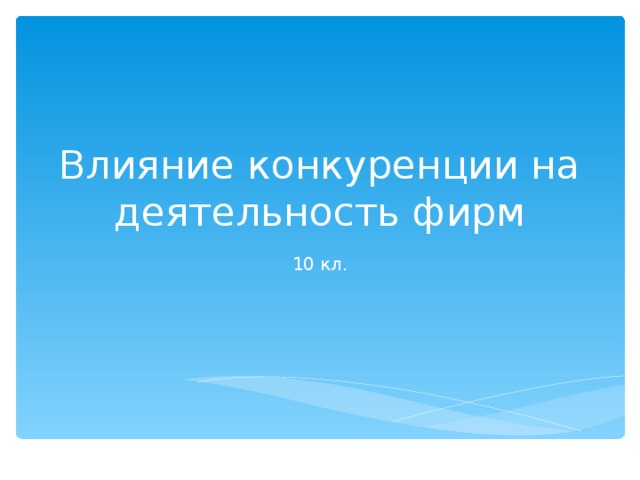 Влияние конкуренции на деятельность фирм

10 кл.